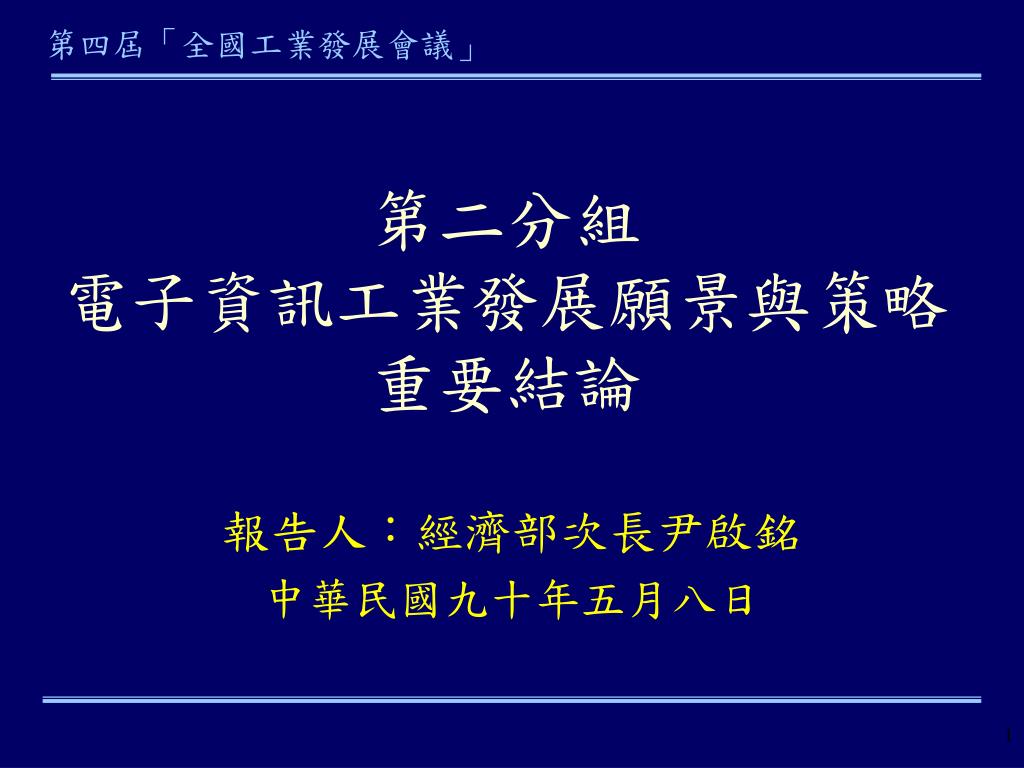 第四屆「全國工業發展會議」

第二分組
電子資訊工業發展願景與策略
重要結論

報告人：經濟部次長尹啟銘
中華民國九十年五月八日

1